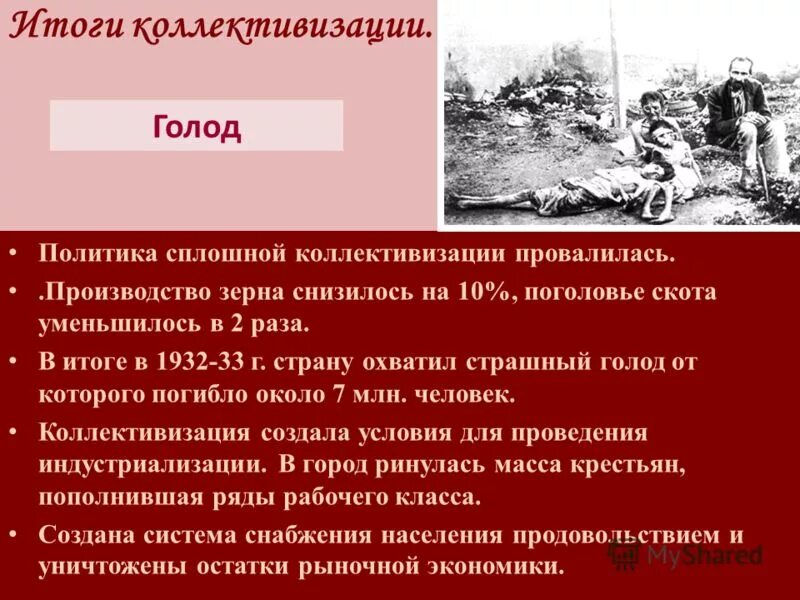 Итоги коллективизации.

Голод

• Политика сплошной коллективизации провалилась.
• .Производство зерна снизилось на 10%, поголовье скота уменьшилось в 2 раза.
• В итоге в 1932-33 г. страну охватил страшный голод от которого погибло около 7 млн. человек.
• Коллективизация создала условия для проведения индустриализации. В город ринулась масса крестьян, пополнившая ряды рабочего класса.
• Создана система снабжения населения продовольствием и уничтожены остатки рыночной экономики.

MyShared